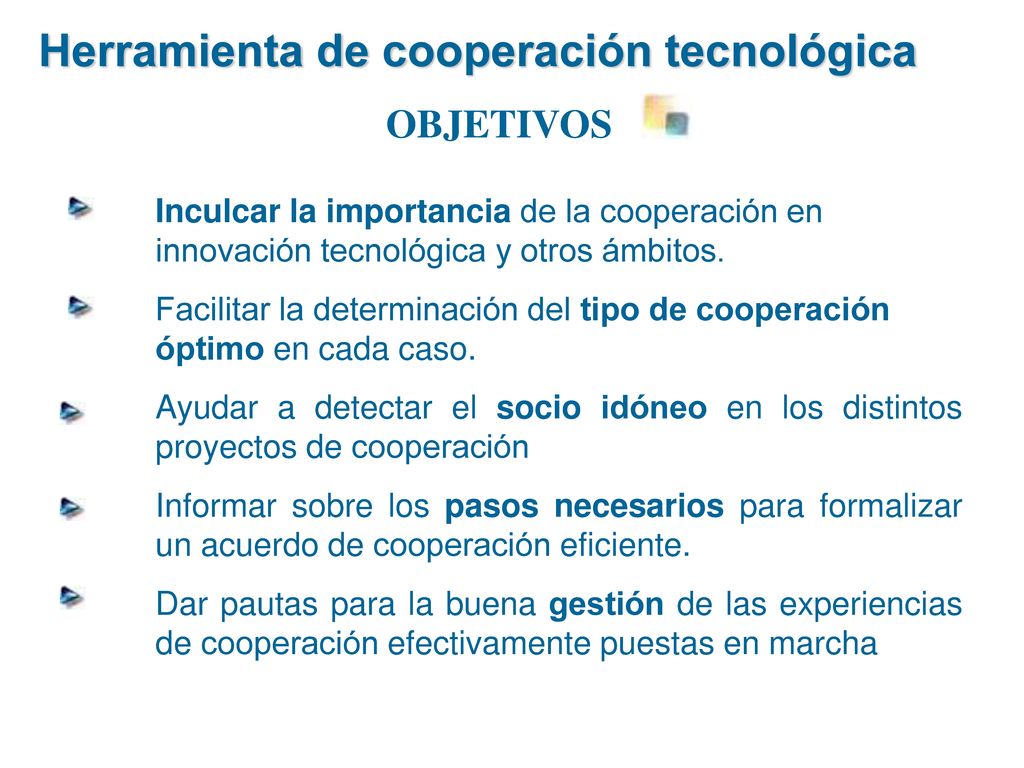 Herramienta de cooperación tecnológica

OBJETIVOS

Inculcar la importancia de la cooperación en innovación tecnológica y otros ámbitos.

Facilitar la determinación del tipo de cooperación óptimo en cada caso.

Ayudar a detectar el socio idóneo en los distintos proyectos de cooperación

Informar sobre los pasos necesarios para formalizar un acuerdo de cooperación eficiente.

Dar pautas para la buena gestión de las experiencias de cooperación efectivamente puestas en marcha